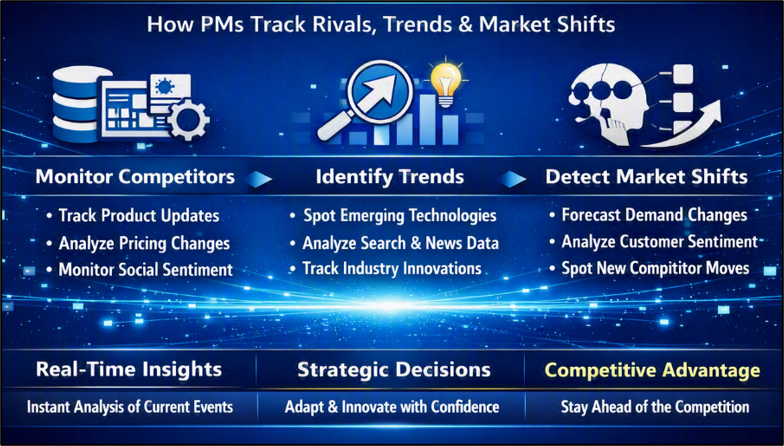 How PMs Track Rivals, Trends & Market Shifts

Monitor Competitors
• Track Product Updates
• Analyze Pricing Changes
• Monitor Social Sentiment

Identify Trends
• Spot Emerging Technologies
• Analyze Search & News Data
• Track Industry Innovations

Detect Market Shifts
• Forecast Demand Changes
• Analyze Customer Sentiment
• Spot New Compititor Moves

Real-Time Insights
Instant Analysis of Current Events

Strategic Decisions
Adapt & Innovate with Confidence

Competitive Advantage
Stay Ahead of the Competition